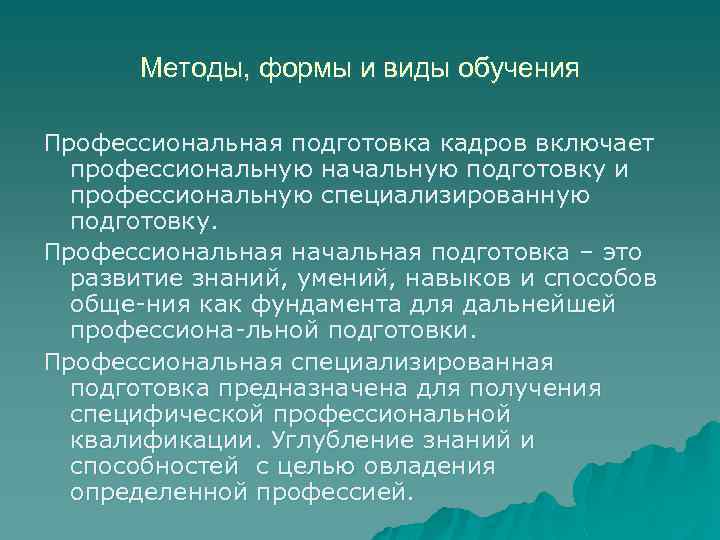 Методы, формы и виды обучения

Профессиональная подготовка кадров включает профессиональную начальную подготовку и профессиональную специализированную подготовку.

Профессиональная начальная подготовка – это развитие знаний, умений, навыков и способов обще-ния как фундамента для дальнейшей профессиона-льной подготовки.

Профессиональная специализированная подготовка предназначена для получения специфической профессиональной квалификации. Углубление знаний и способностей с целью овладения определенной профессией.